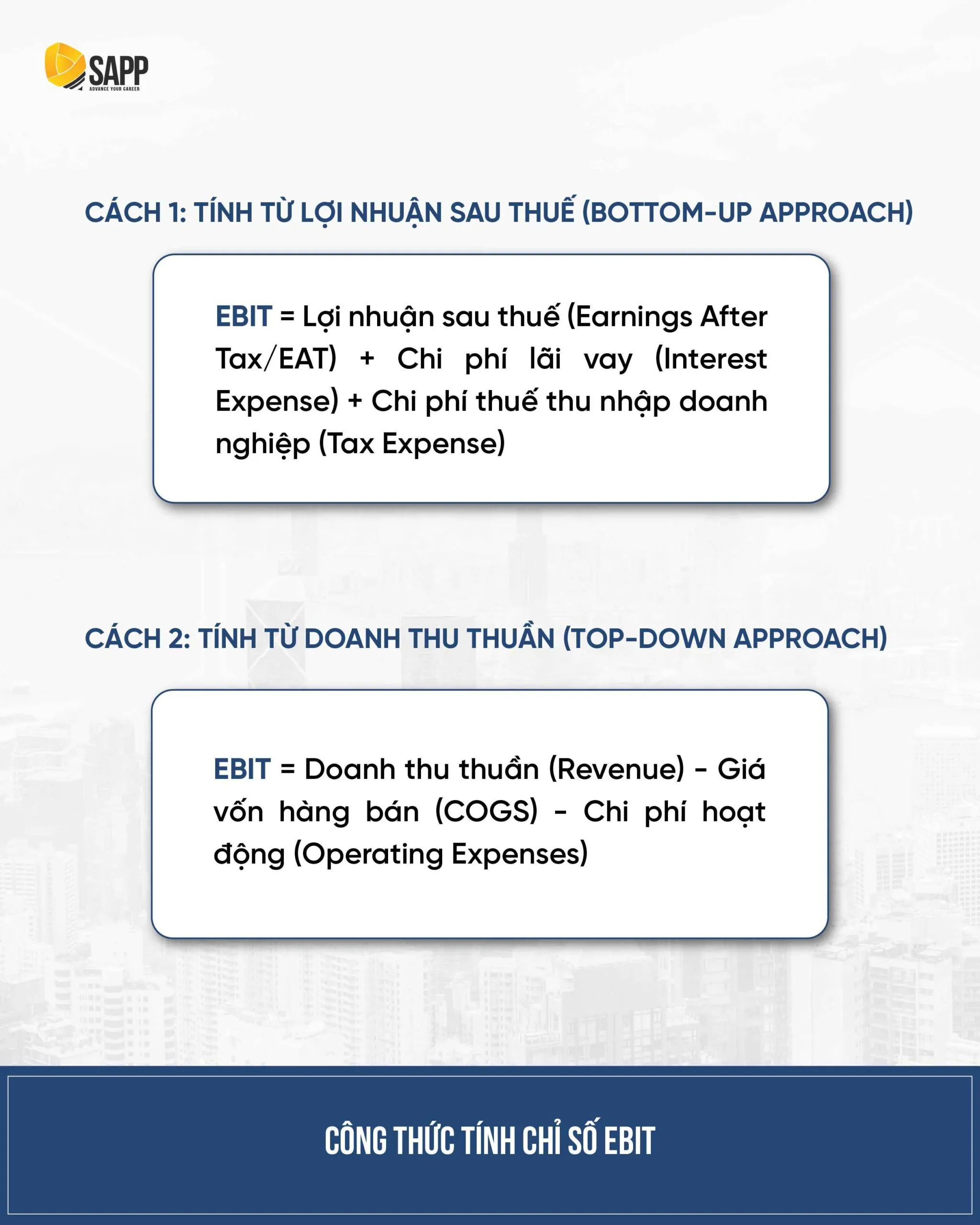 SAPP
ADVANCE YOUR CAREER

CÁCH 1: TÍNH TỪ LỢI NHUẬN SAU THUẾ (BOTTOM-UP APPROACH)

EBIT = Lợi nhuận sau thuế (Earnings After Tax/EAT) + Chi phí lãi vay (Interest Expense) + Chi phí thuế thu nhập doanh nghiệp (Tax Expense)

CÁCH 2: TÍNH TỪ DOANH THU THUẦN (TOP-DOWN APPROACH)

EBIT = Doanh thu thuần (Revenue) - Giá vốn hàng bán (COGS) - Chi phí hoạt động (Operating Expenses)

CÔNG THỨC TÍNH CHỈ SỐ EBIT